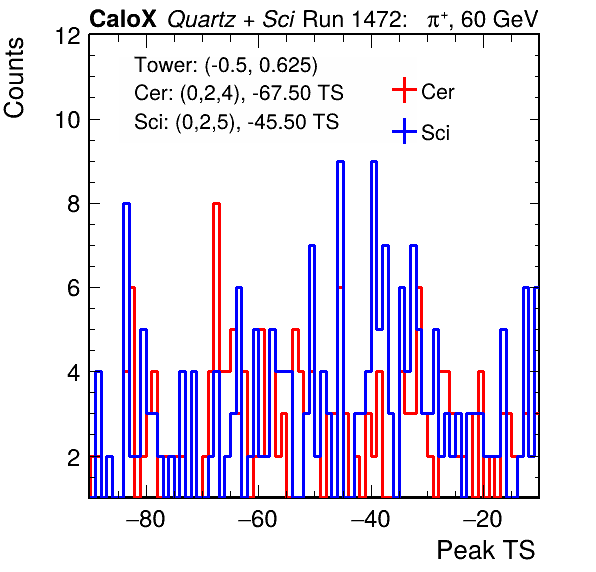 CaloX Quartz + Sci Run 1472: $\pi^+$, 60 GeV

Counts

12
10
8
6
4
2

Tower: (-0.5, 0.625)
Cer: (0,2,4), -67.50 TS
Sci: (0,2,5), -45.50 TS

Cer
Sci

−80
−60
−40
−20

Peak TS